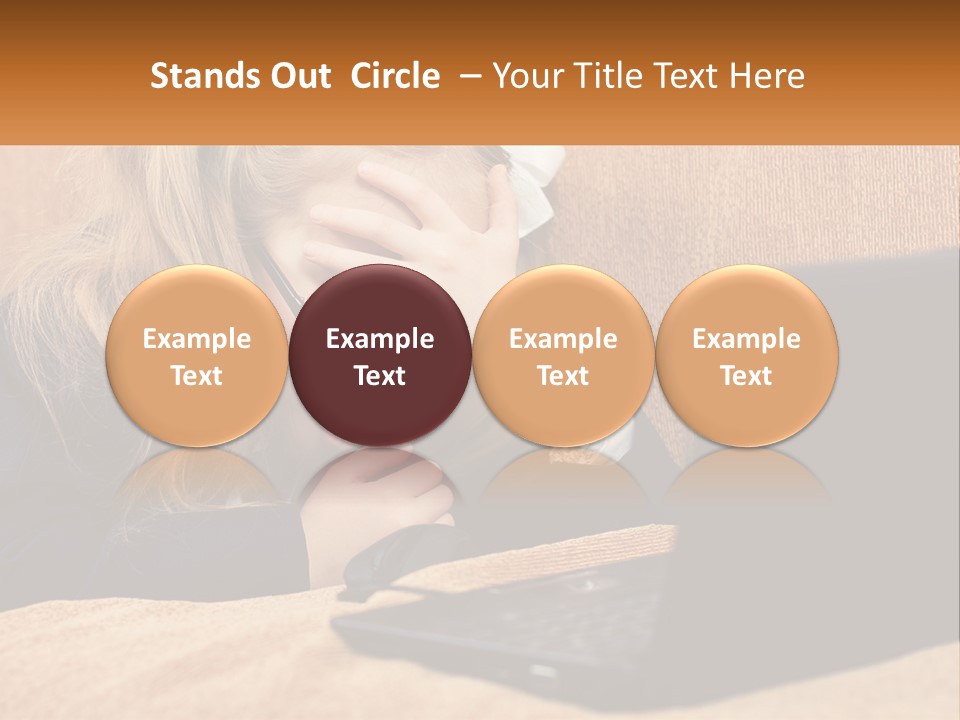 Stands Out Circle – Your Title Text Here

Example Text

Example Text

Example Text

Example Text